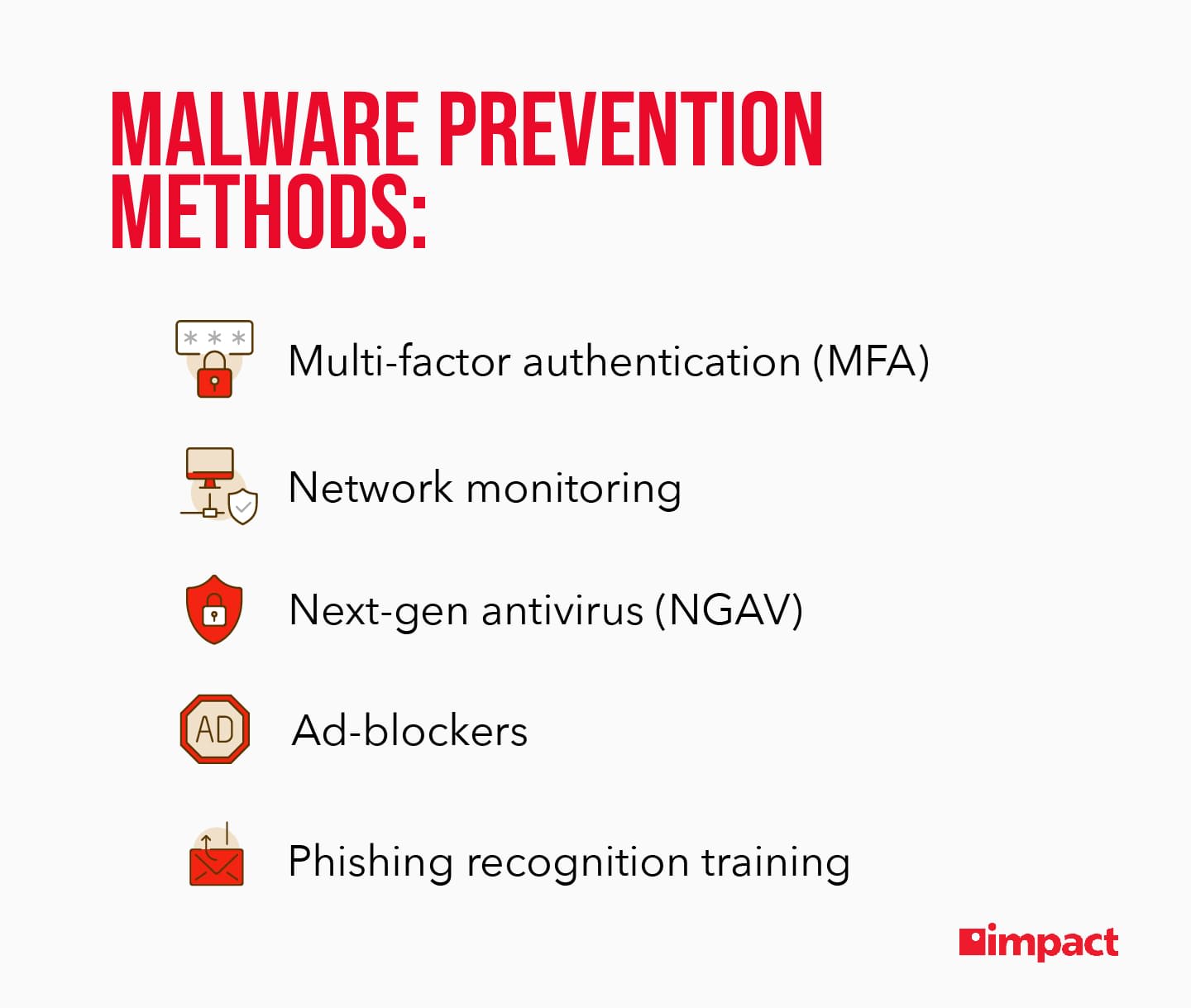 MALWARE PREVENTION METHODS:

***

Multi-factor authentication (MFA)

Network monitoring

Next-gen antivirus (NGAV)

AD

Ad-blockers

Phishing recognition training

impact